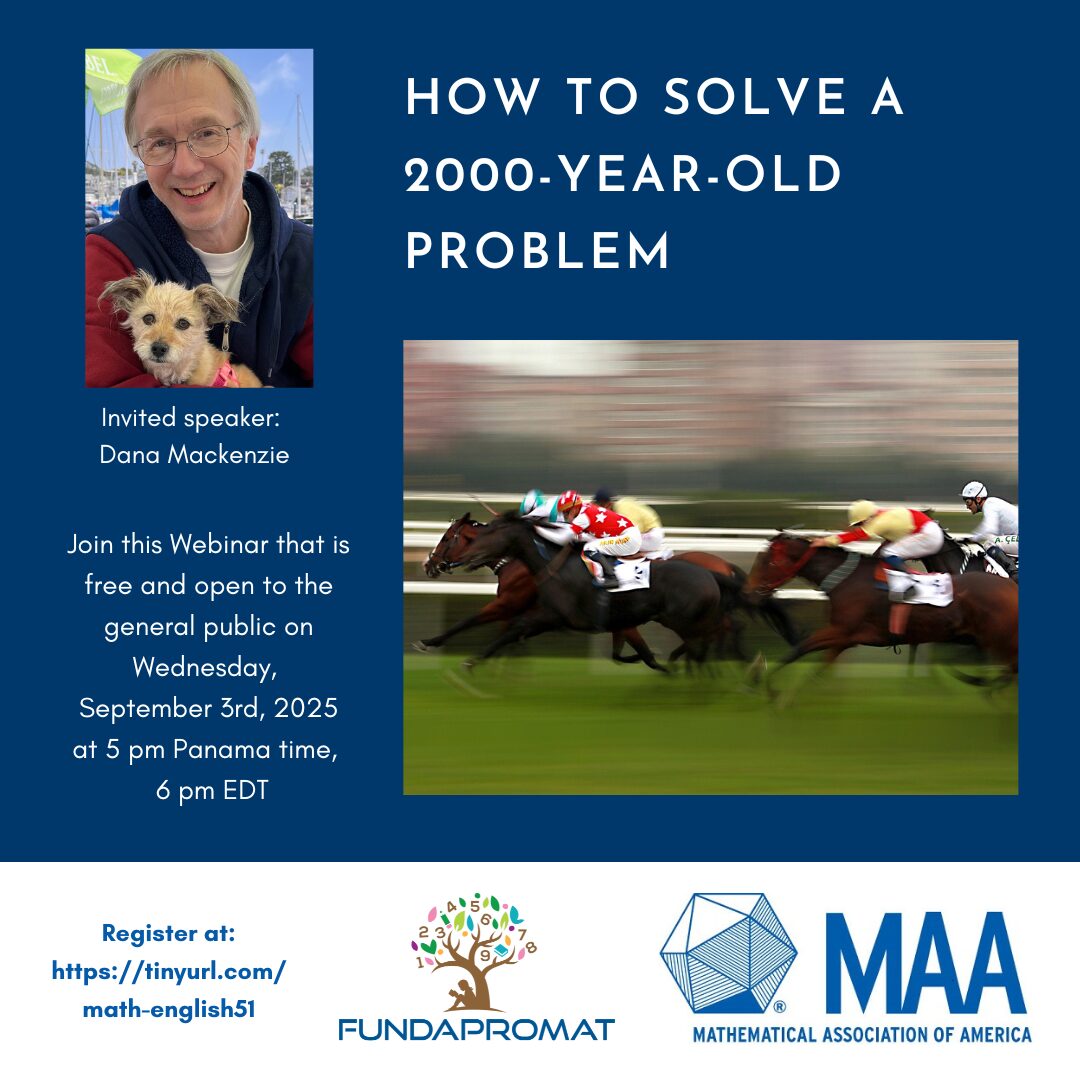 HOW TO SOLVE A 2000-YEAR-OLD PROBLEM

Invited speaker:
Dana Mackenzie

Join this Webinar that is free and open to the general public on Wednesday, September 3rd, 2025 at 5 pm Panama time, 6 pm EDT

Register at: https://tinyurl.com/math-english51

1 2 3 4 5 6 7 8 9
FUNDAPROMAT

MAA
MATHEMATICAL ASSOCIATION OF AMERICA